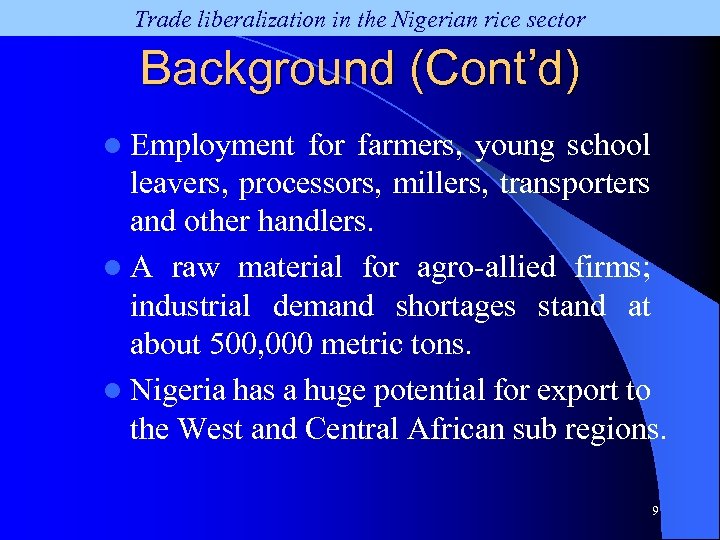 Trade liberalization in the Nigerian rice sector

Background (Cont'd)

- Employment for farmers, young school leavers, processors, millers, transporters and other handlers.
- A raw material for agro-allied firms; industrial demand shortages stand at about 500,000 metric tons.
- Nigeria has a huge potential for export to the West and Central African sub regions.

9